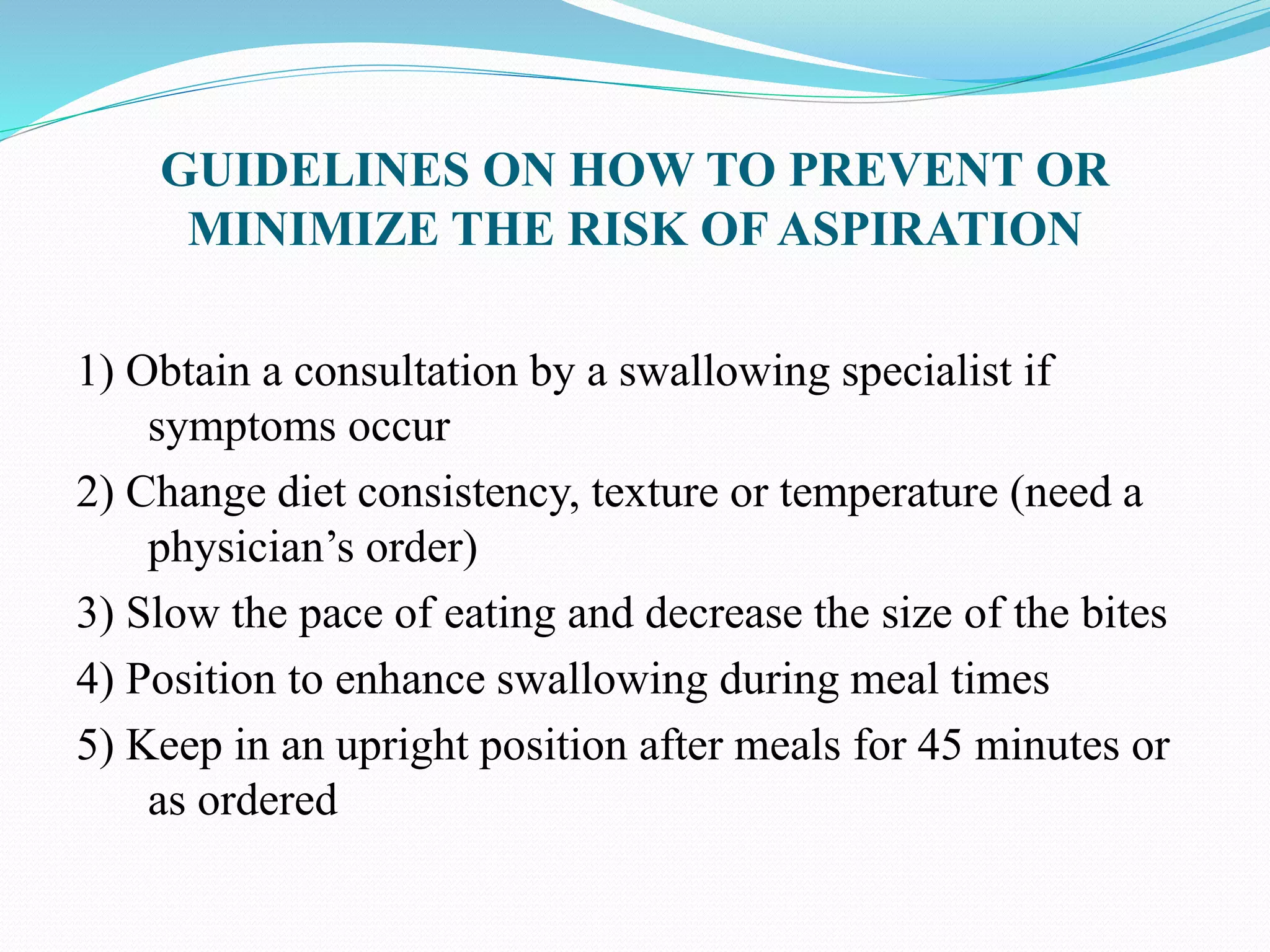 GUIDELINES ON HOW TO PREVENT OR MINIMIZE THE RISK OF ASPIRATION

1) Obtain a consultation by a swallowing specialist if symptoms occur

2) Change diet consistency, texture or temperature (need a physician’s order)

3) Slow the pace of eating and decrease the size of the bites

4) Position to enhance swallowing during meal times

5) Keep in an upright position after meals for 45 minutes or as ordered